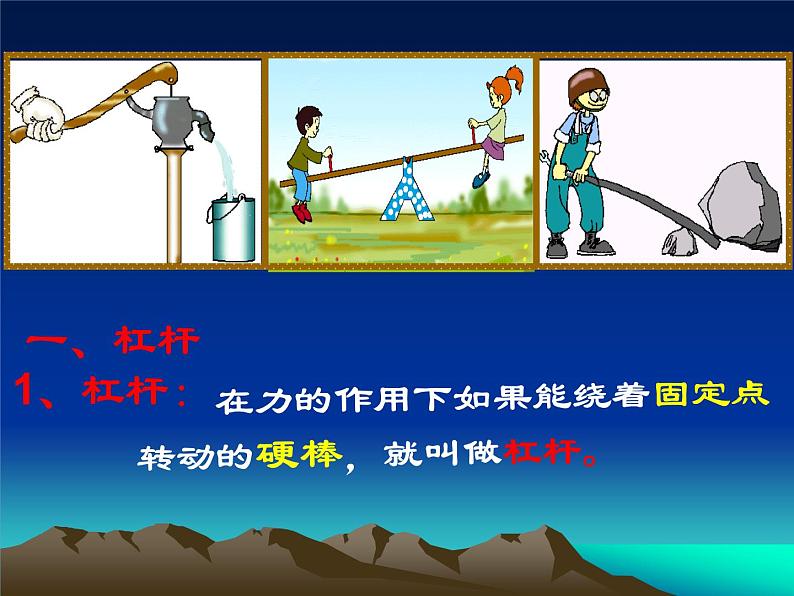 一、杠杆

1、杠杆：在力的作用下如果能绕着固定点转动的硬棒，就叫做杠杆。